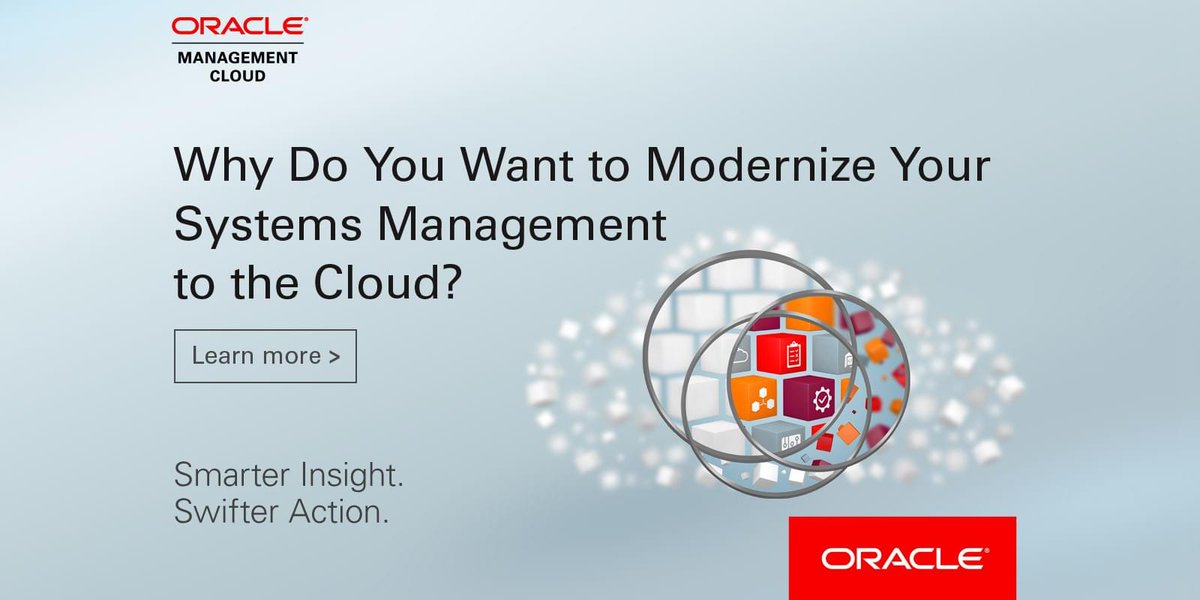 ORACLE®
MANAGEMENT CLOUD

Why Do You Want to Modernize Your Systems Management to the Cloud?

Learn more >

Smarter Insight.
Swifter Action.

ORACLE®